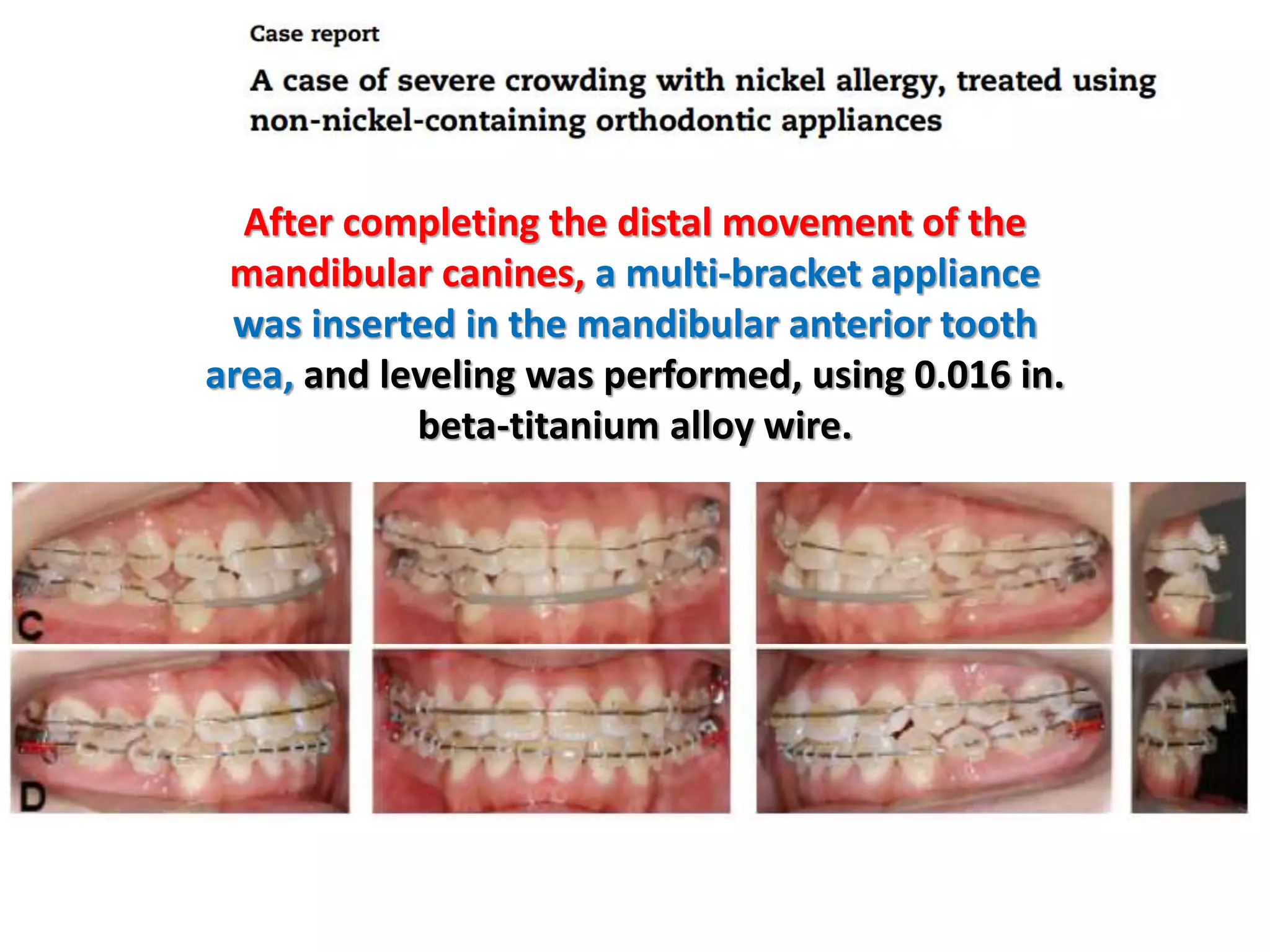 Case report

A case of severe crowding with nickel allergy, treated using non-nickel-containing orthodontic appliances

After completing the distal movement of the mandibular canines, a multi-bracket appliance was inserted in the mandibular anterior tooth area, and leveling was performed, using 0.016 in. beta-titanium alloy wire.

C

D